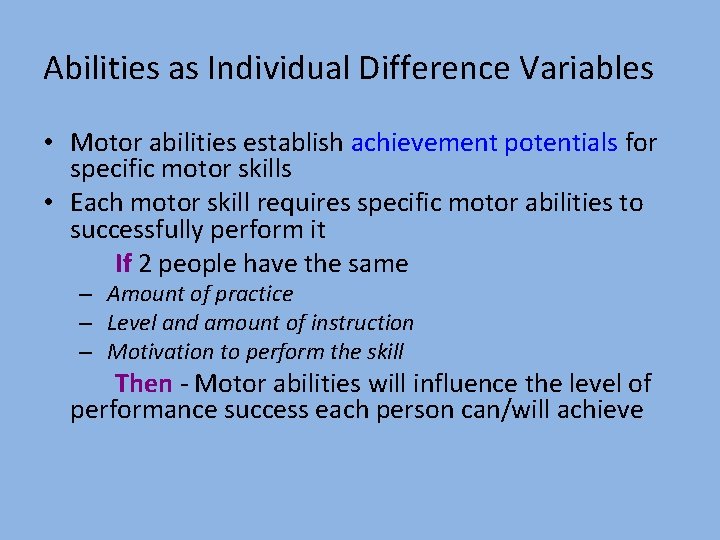 Abilities as Individual Difference Variables

• Motor abilities establish achievement potentials for specific motor skills
• Each motor skill requires specific motor abilities to successfully perform it

If 2 people have the same
– Amount of practice
– Level and amount of instruction
– Motivation to perform the skill

Then - Motor abilities will influence the level of performance success each person can/will achieve